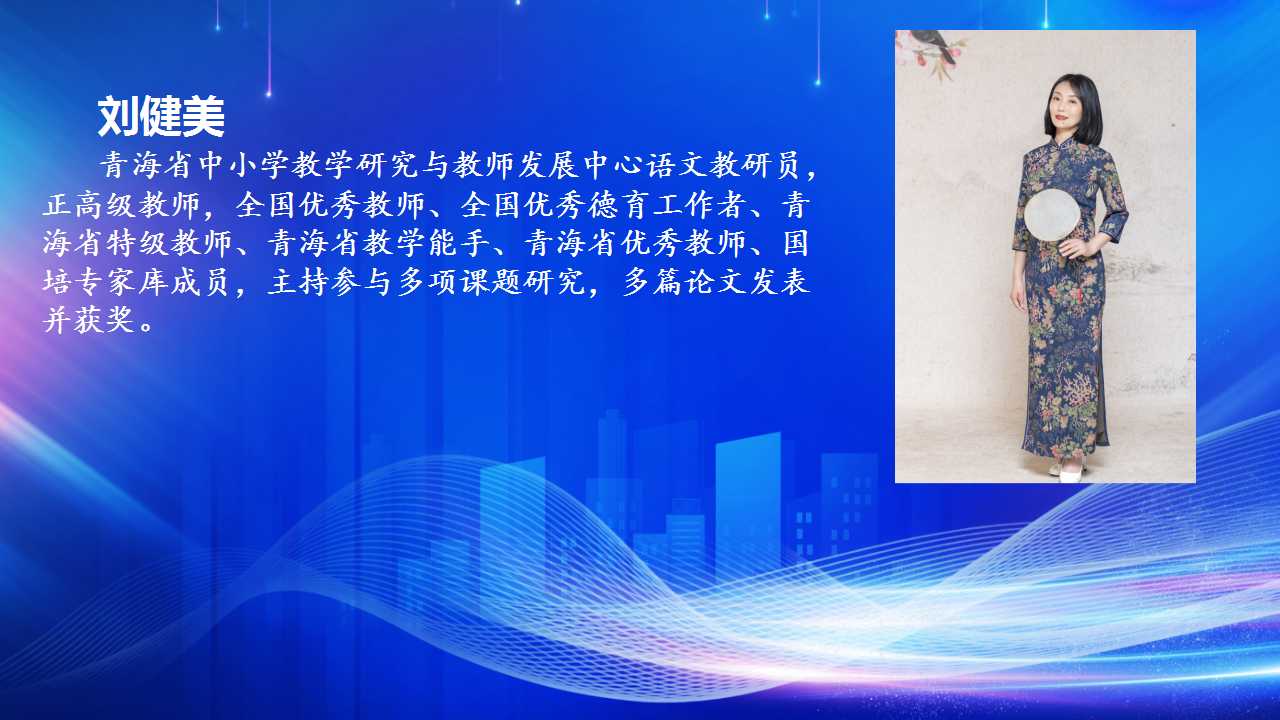 刘健美

青海省中小学教学研究与教师发展中心语文教研员，正高级教师，全国优秀教师、全国优秀德育工作者、青海省特级教师、青海省教学能手、青海省优秀教师、国培专家库成员，主持参与多项课题研究，多篇论文发表并获奖。